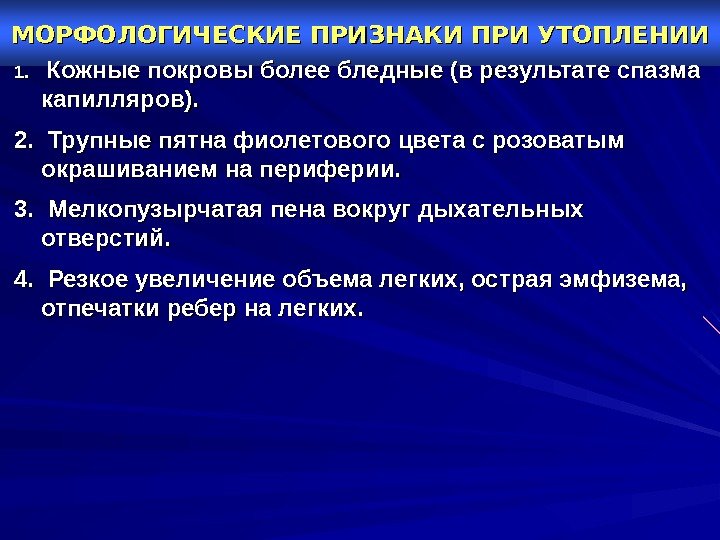 МОРФОЛОГИЧЕСКИЕ ПРИЗНАКИ ПРИ УТОПЛЕНИИ

1. Кожные покровы более бледные (в результате спазма капилляров).

2. Трупные пятна фиолетового цвета с розоватым окрашиванием на периферии.

3. Мелкопузырчатая пена вокруг дыхательных отверстий.

4. Резкое увеличение объема легких, острая эмфизема, отпечатки ребер на легких.